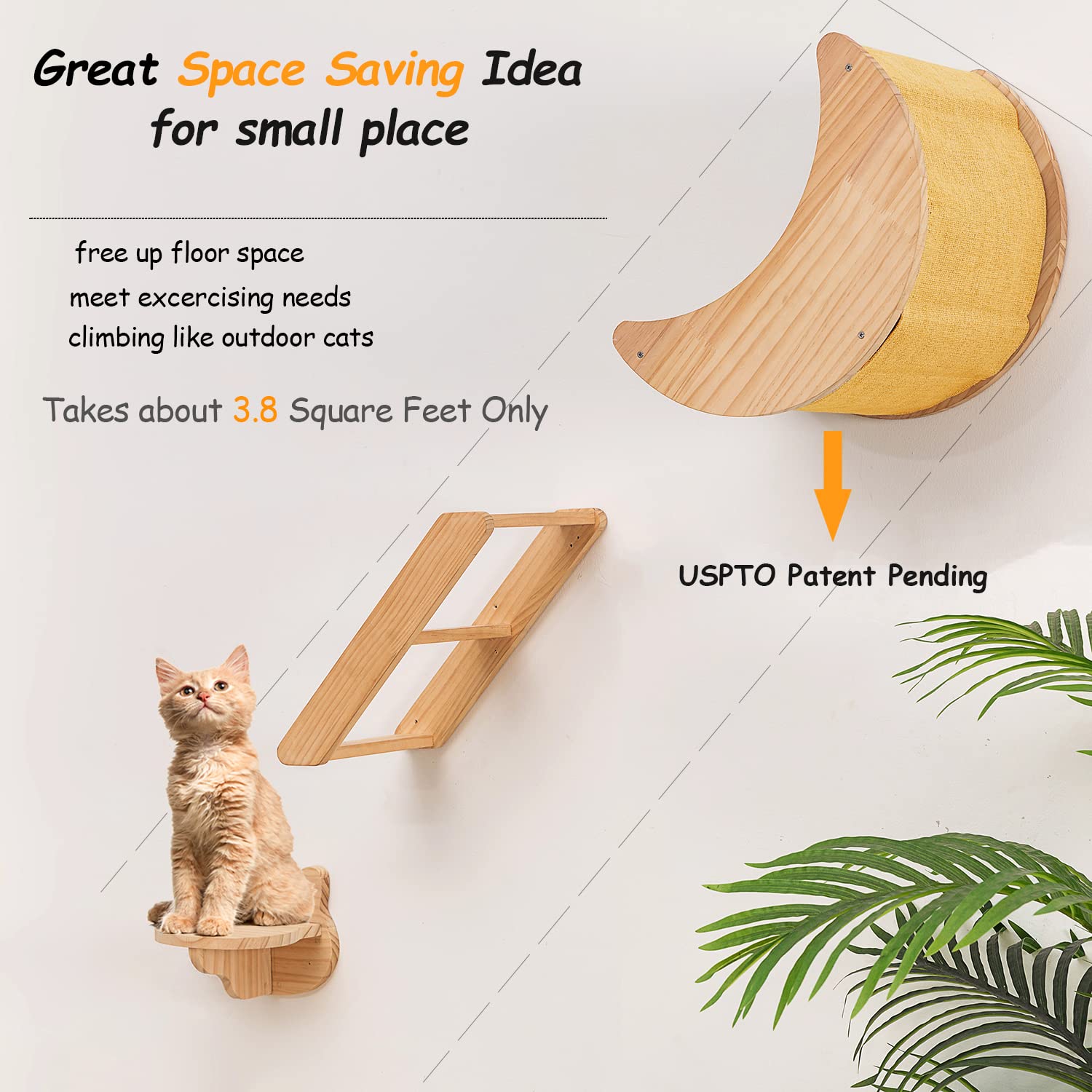 Great Space Saving Idea for small place

free up floor space
meet excercising needs
climbing like outdoor cats

Takes about 3.8 Square Feet Only

USPTO Patent Pending